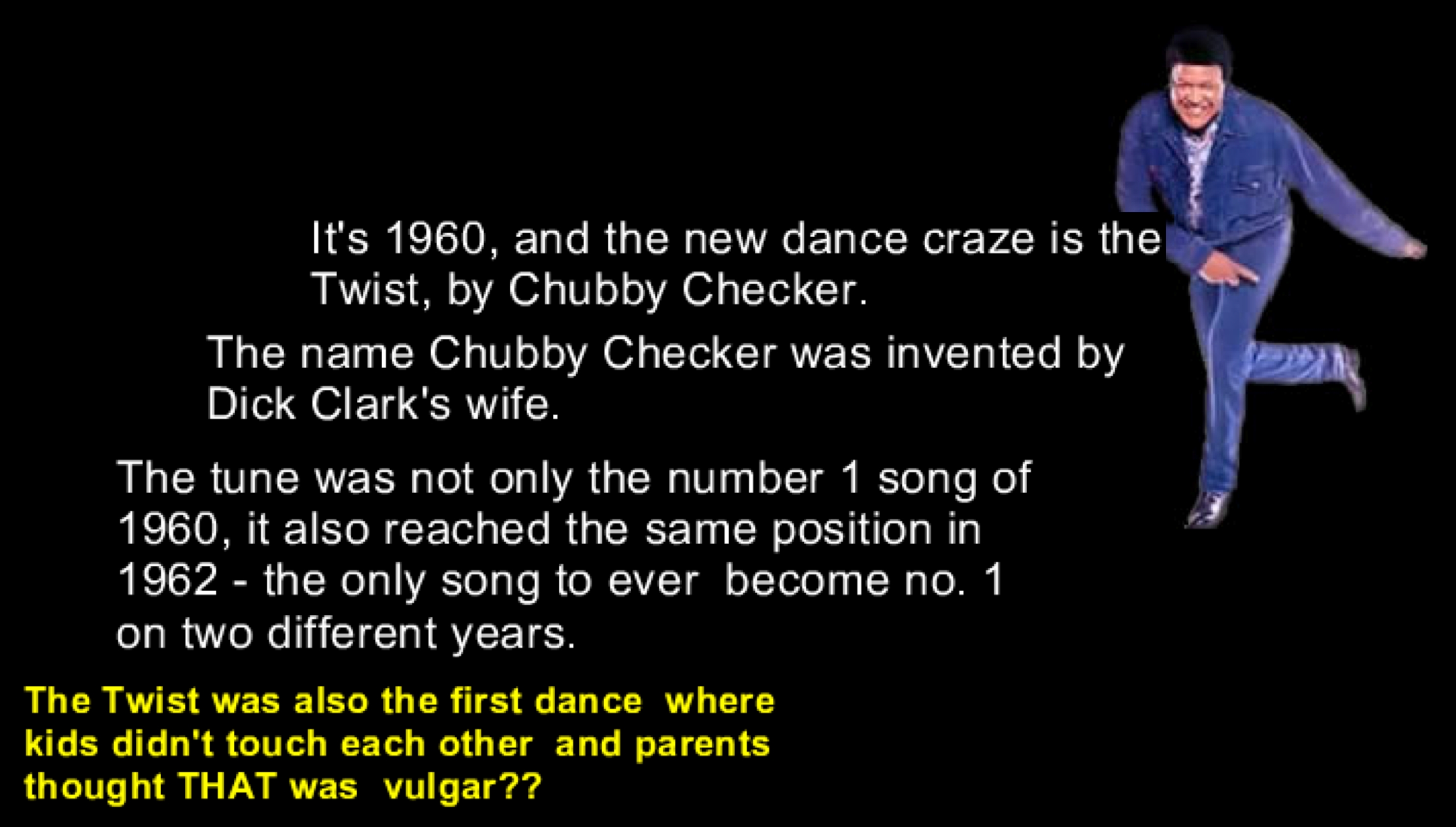 It's 1960, and the new dance craze is the Twist, by Chubby Checker.

The name Chubby Checker was invented by Dick Clark's wife.

The tune was not only the number 1 song of 1960, it also reached the same position in 1962 - the only song to ever become no. 1 on two different years.

The Twist was also the first dance where kids didn't touch each other and parents thought THAT was vulgar??